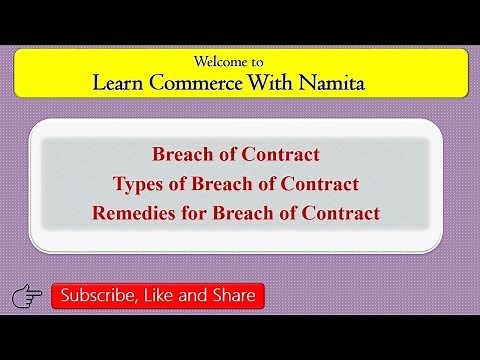 Welcome to
Learn Commerce With Namita

Breach of Contract
Types of Breach of Contract
Remedies for Breach of Contract

Subscribe, Like and Share